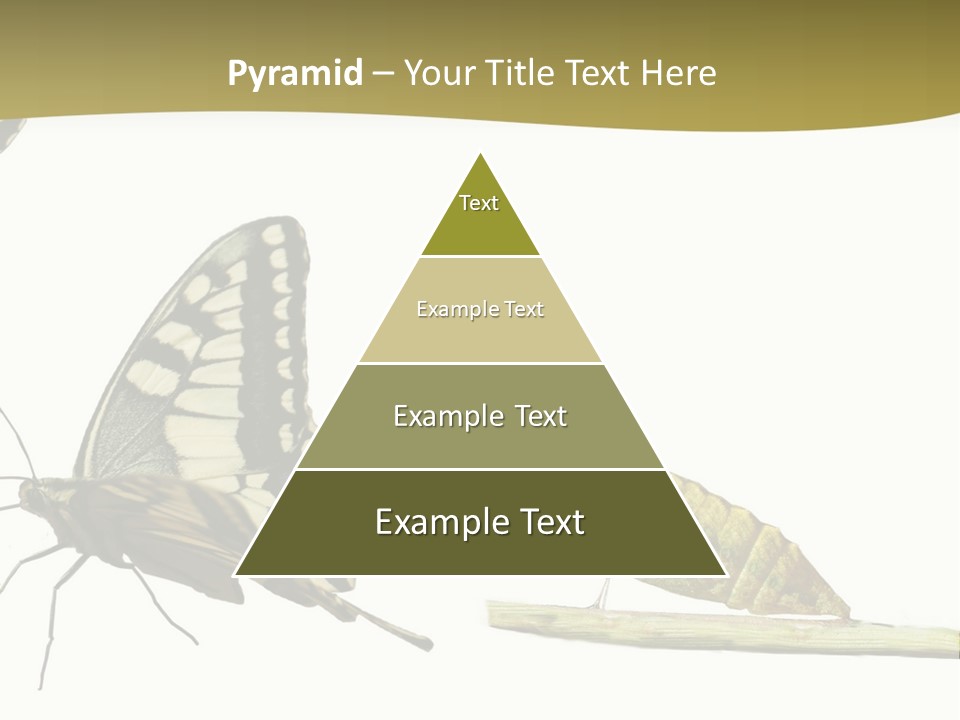 Pyramid – Your Title Text Here

Text

Example Text

Example Text

Example Text